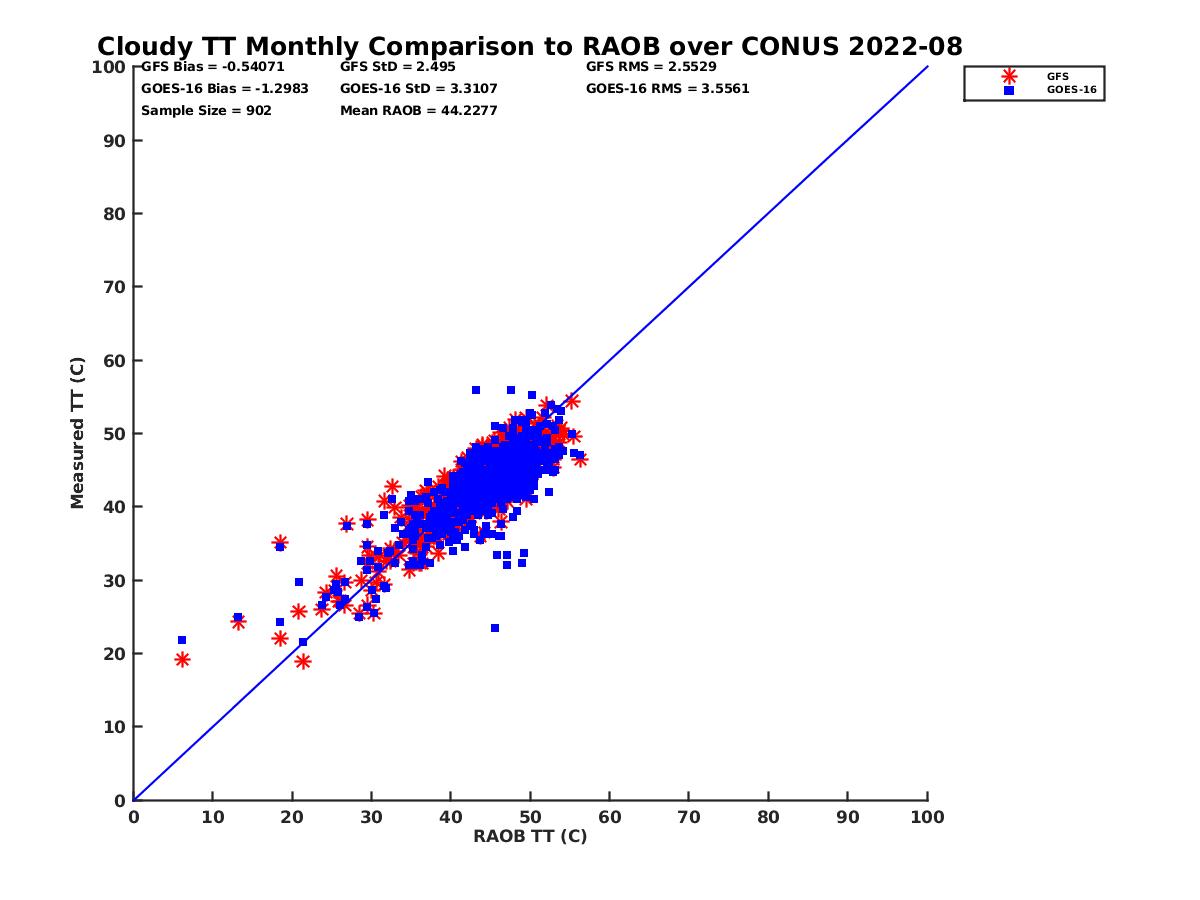 Cloudy TT Monthly Comparison to RAOB over CONUS 2022-08

GFS Bias = -0.54071
GOES-16 Bias = -1.2983
Sample Size = 902
GFS StD = 2.495
GOES-16 StD = 3.3107
Mean RAOB = 44.2277
GFS RMS = 2.5529
GOES-16 RMS = 3.5561

GFS
GOES-16

Measured TT (C)
100
90
80
70
60
50
40
30
20
10
0

0 10 20 30 40 50 60 70 80 90 100
RAOB TT (C)